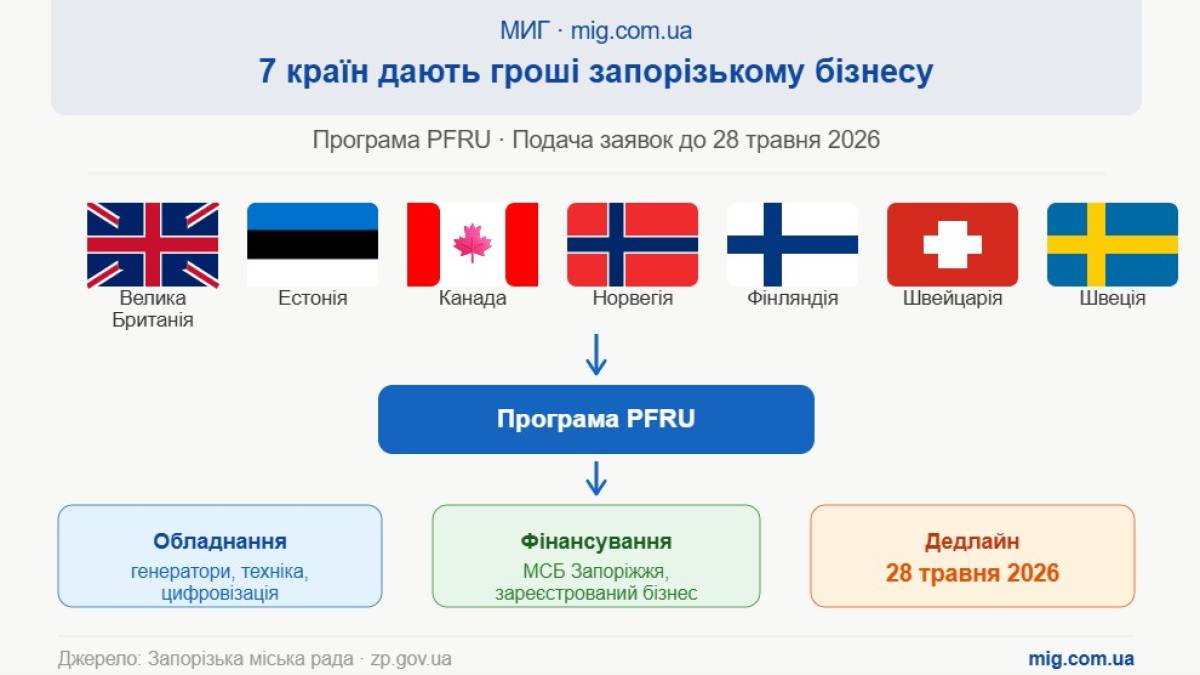 МИГ · mig.com.ua

7 країн дають гроші запорізькому бізнесу

Програма PFRU · Подача заявок до 28 травня 2026

Велика Британія

Естонія

Канада

Норвегія

Фінляндія

Швейцарія

Швеція

Програма PFRU

Обладнання
генератори, техніка, цифровізація

Фінансування
МСБ Запоріжжя, зареєстрований бізнес

Дедлайн
28 травня 2026

Джерело: Запорізька міська рада · zp.gov.ua

mig.com.ua